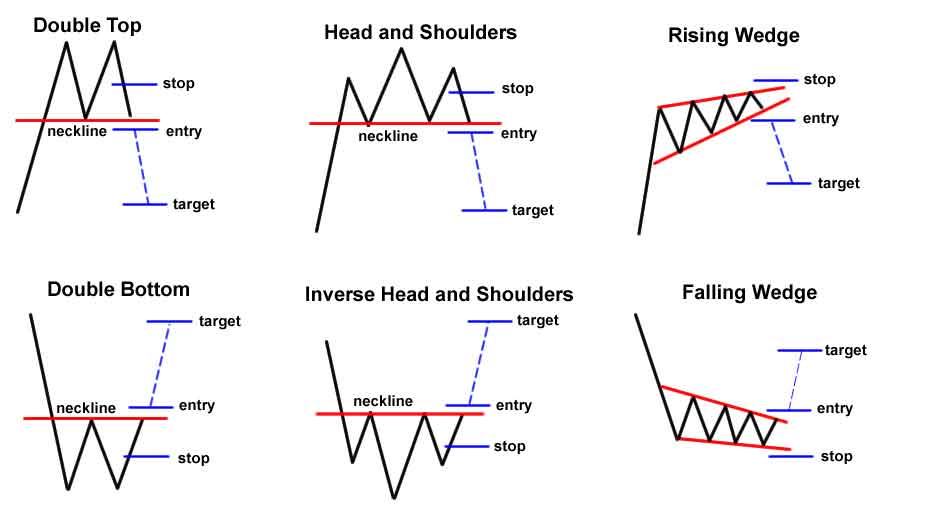 Double Top
stop
neckline
entry
target

Head and Shoulders
stop
neckline
entry
target

Rising Wedge
stop
entry
target

Double Bottom
target
neckline
entry
stop

Inverse Head and Shoulders
target
neckline
entry
stop

Falling Wedge
target
entry
stop